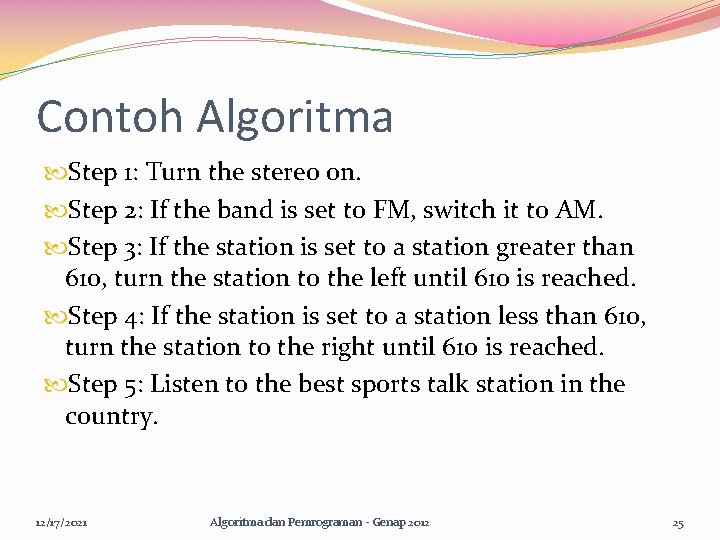 Contoh Algoritma

Step 1: Turn the stereo on.

Step 2: If the band is set to FM, switch it to AM.

Step 3: If the station is set to a station greater than 610, turn the station to the left until 610 is reached.

Step 4: If the station is set to a station less than 610, turn the station to the right until 610 is reached.

Step 5: Listen to the best sports talk station in the country.

12/17/2021 Algoritma dan Pemrograman - Genap 2012 25